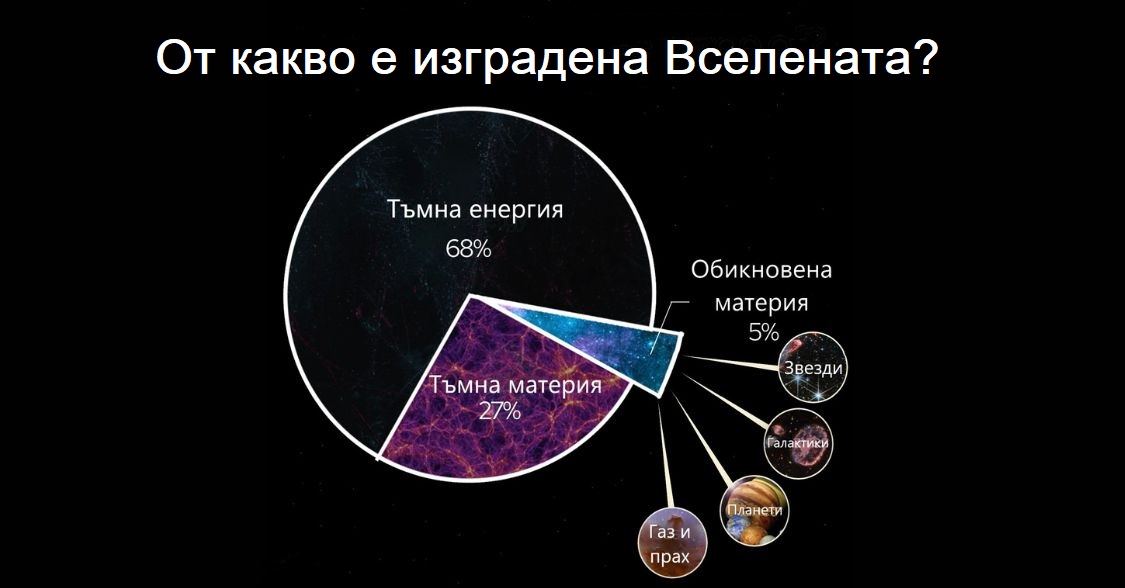 От какво е изградена Вселената?

Тъмна енергия
68%

Тъмна материя
27%

Обикновена материя
5%

Звезди

Галактики

Планети

Газ и прах